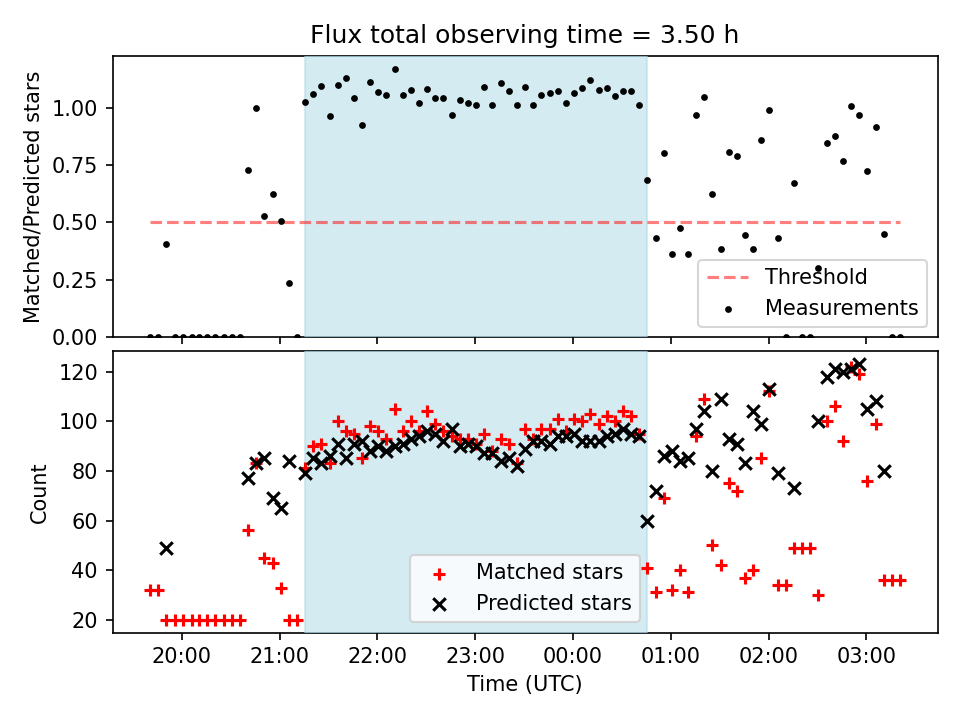 Flux total observing time = 3.50 h

Matched/Predicted stars

1.00
0.75
0.50
0.25
0.00

Threshold
Measurements

Count

120
100
80
60
40
20

Matched stars
Predicted stars

20:00 21:00 22:00 23:00 00:00 01:00 02:00 03:00

Time (UTC)